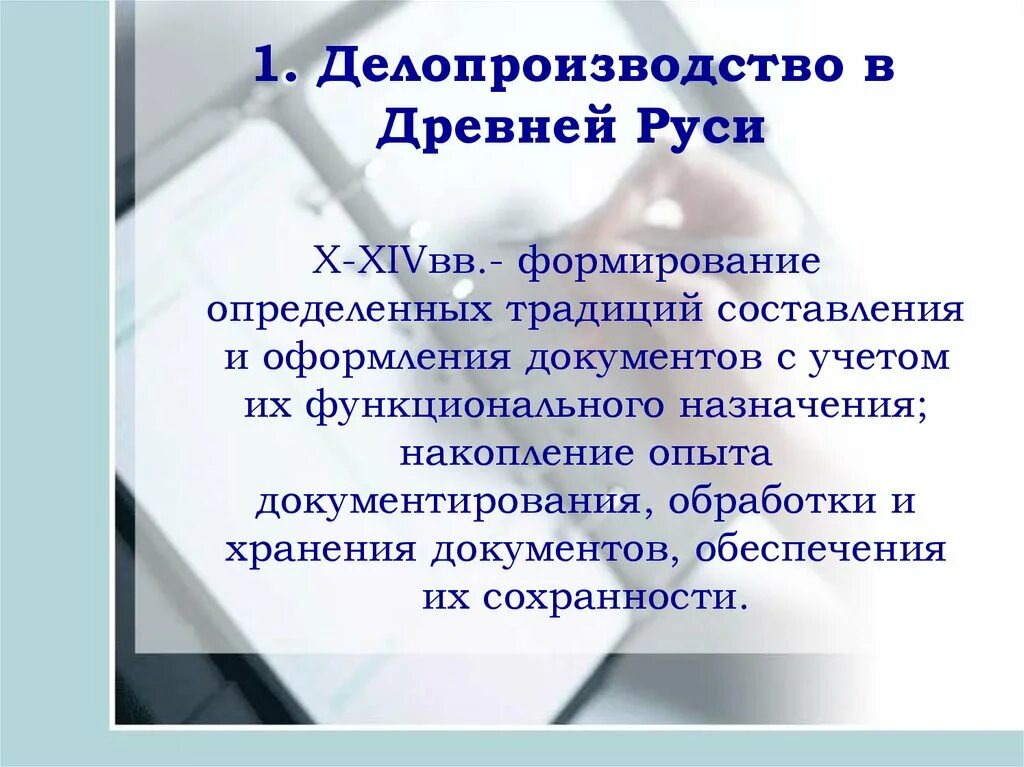 1. Делопроизводство в Древней Руси

X-XIVвв.- формирование определенных традиций составления и оформления документов с учетом их функционального назначения; накопление опыта документирования, обработки и хранения документов, обеспечения их сохранности.